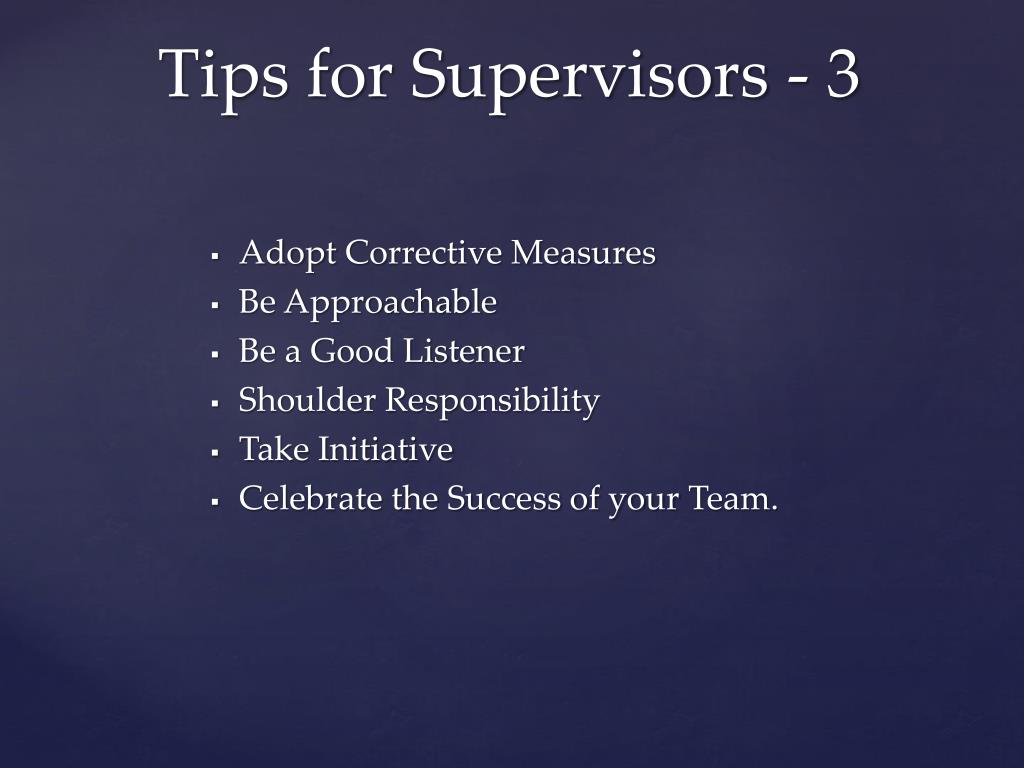 Tips for Supervisors - 3

- Adopt Corrective Measures
- Be Approachable
- Be a Good Listener
- Shoulder Responsibility
- Take Initiative
- Celebrate the Success of your Team.